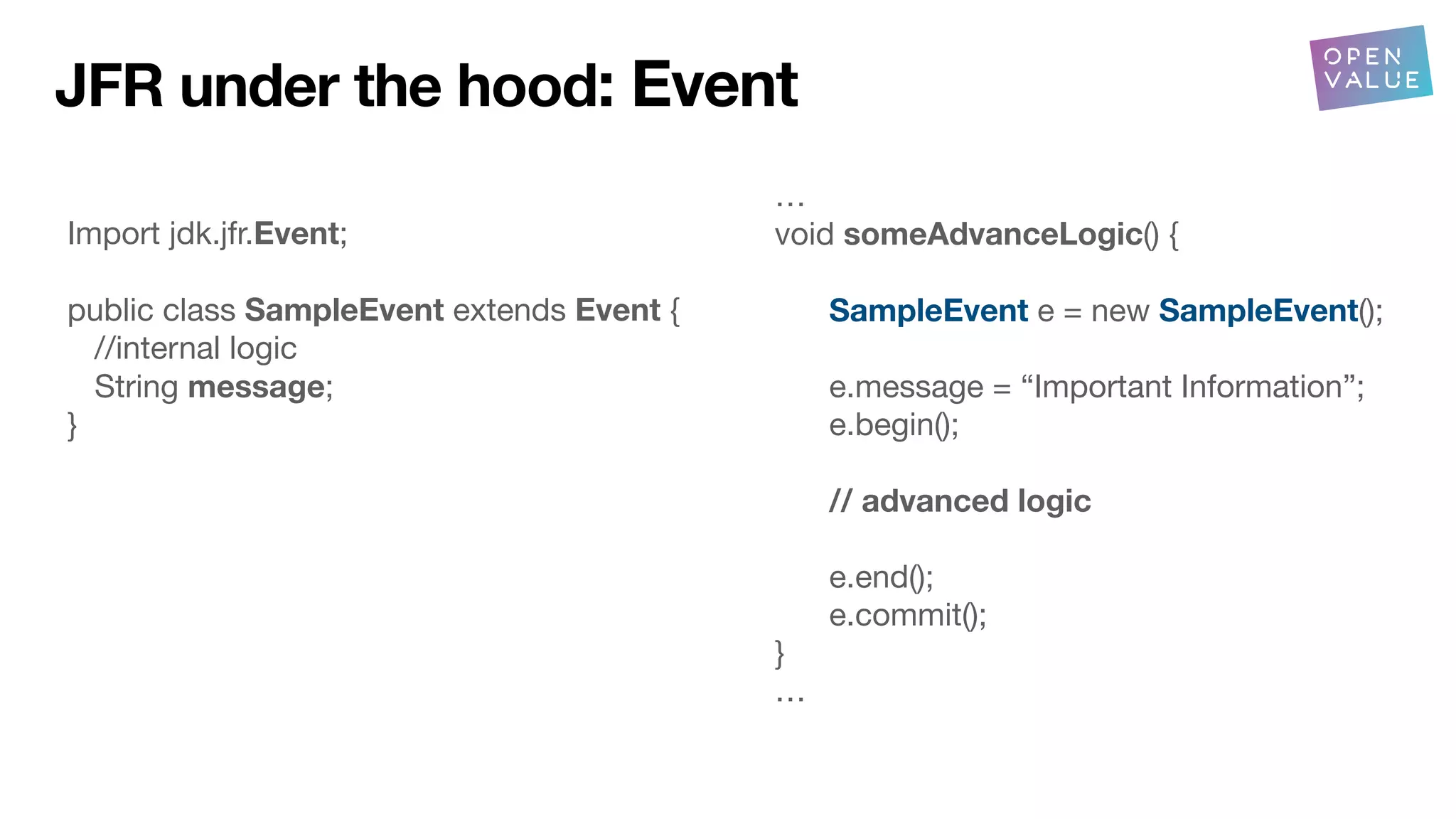 JFR under the hood: Event

OPEN VALUE

Import jdk.jfr.Event;

public class SampleEvent extends Event {
//internal logic
String message;
}

…
void someAdvanceLogic() {

SampleEvent e = new SampleEvent();

e.message = “Important Information”;
e.begin();

// advanced logic

e.end();
e.commit();
}
…